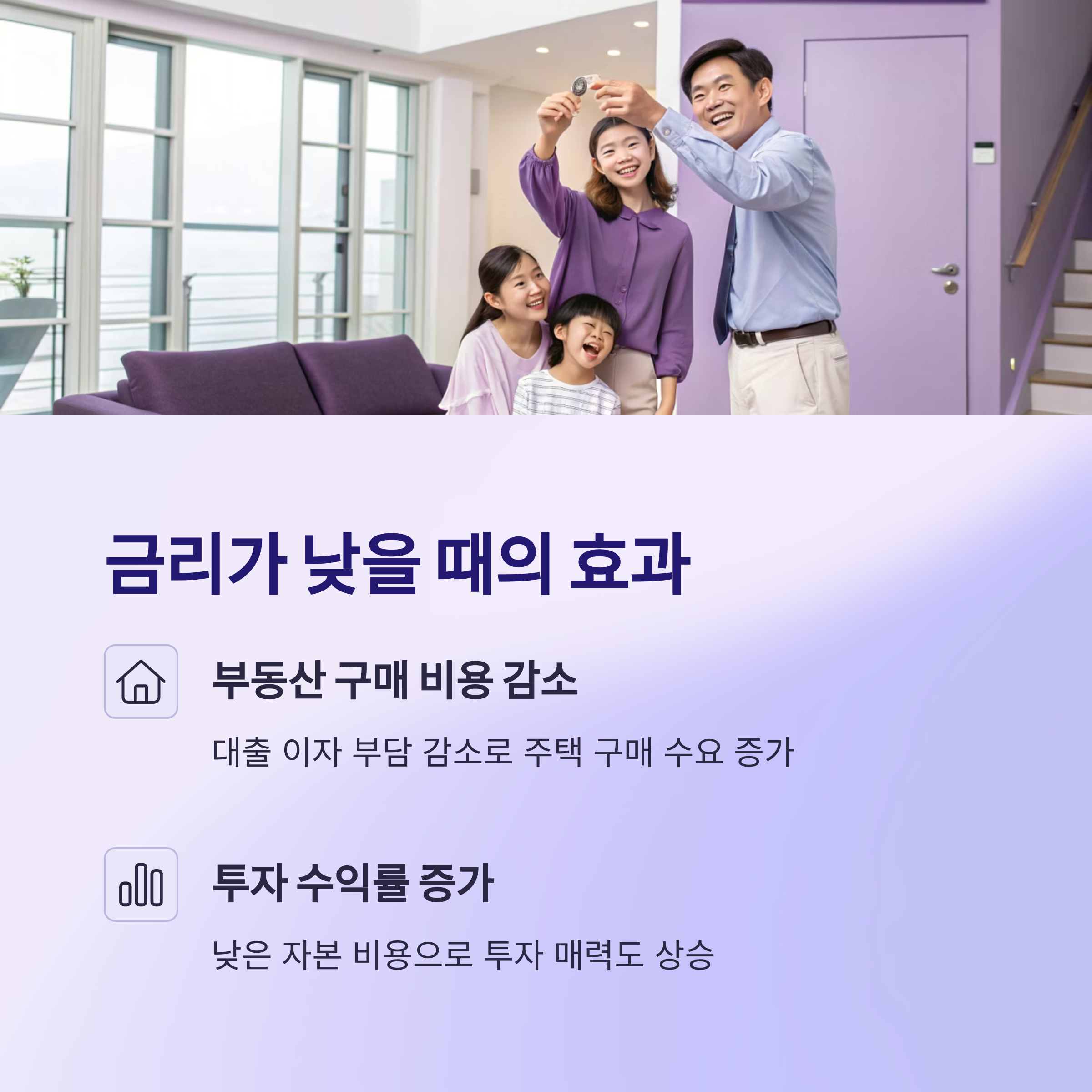 금리가 낮을 때의 효과

부동산 구매 비용 감소

대출 이자 부담 감소로 주택 구매 수요 증가

투자 수익률 증가

낮은 자본 비용으로 투자 매력도 상승